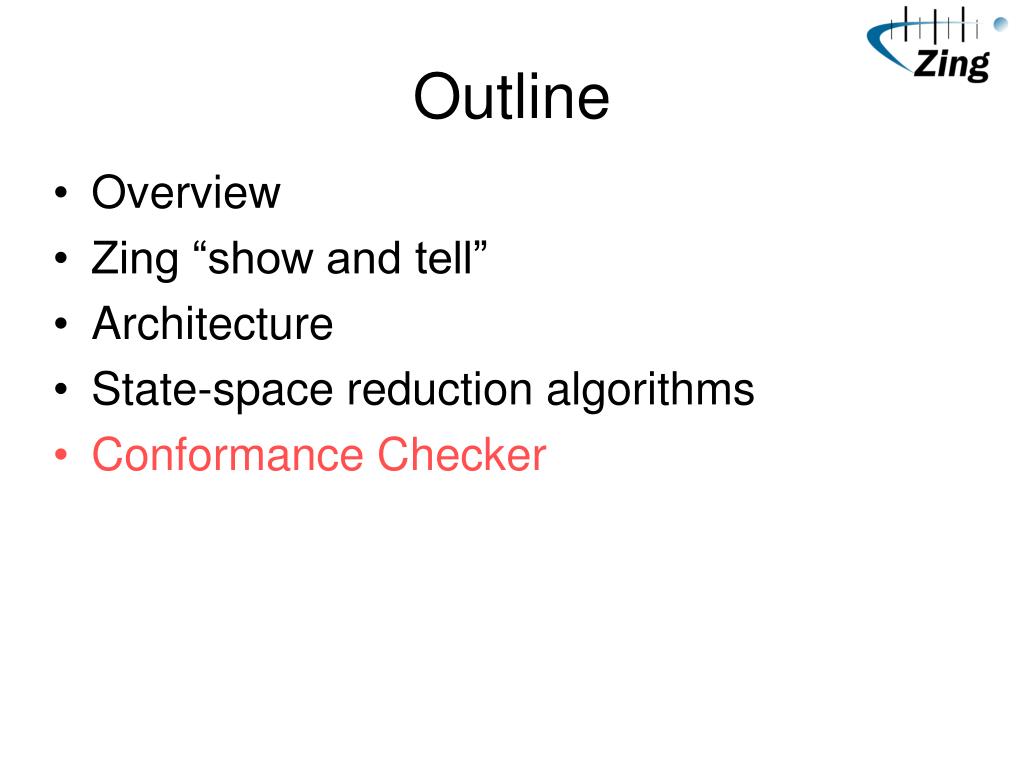 Zing

Outline

• Overview
• Zing “show and tell”
• Architecture
• State-space reduction algorithms
• Conformance Checker